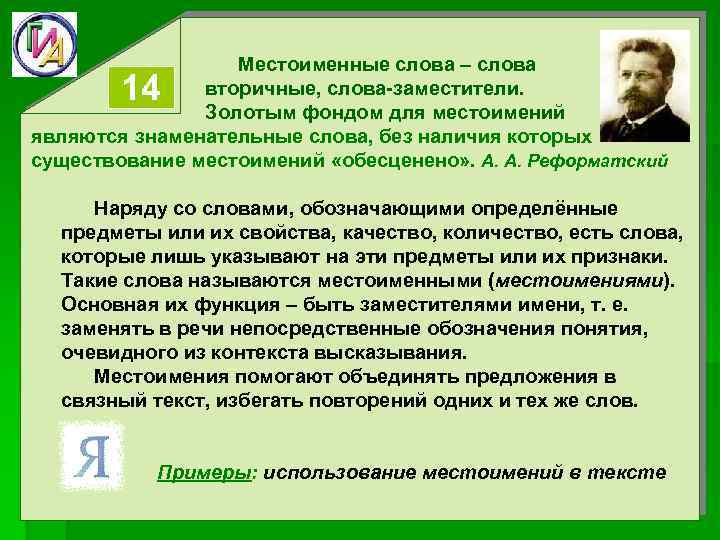 ГИА

14

Местоименные слова – слова вторичные, слова-заместители. Золотым фондом для местоимений являются знаменательные слова, без наличия которых существование местоимений «обесценено». А. А. Реформатский

Наряду со словами, обозначающими определённые предметы или их свойства, качество, количество, есть слова, которые лишь указывают на эти предметы или их признаки. Такие слова называются местоименными (местоимениями). Основная их функция – быть заместителями имени, т. е. заменять в речи непосредственные обозначения понятия, очевидного из контекста высказывания.

Местоимения помогают объединять предложения в связный текст, избегать повторений одних и тех же слов.

Я

Примеры: использование местоимений в тексте